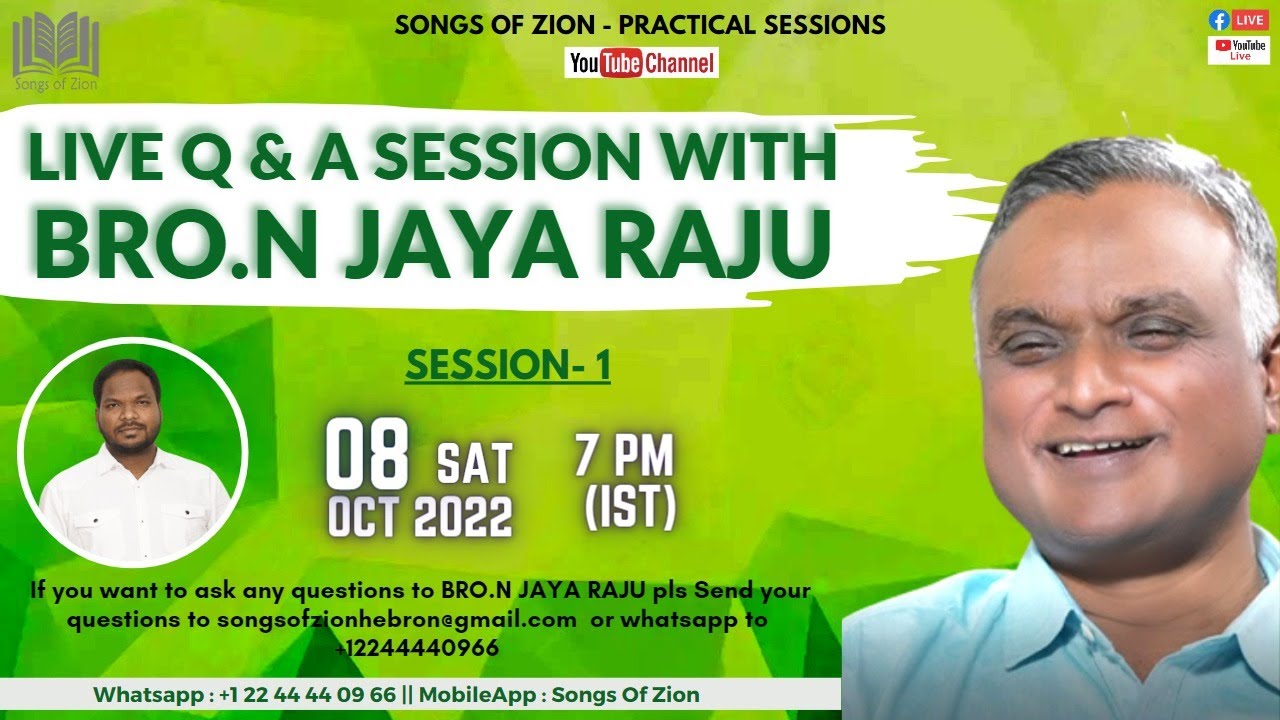 Songs of Zion

SONGS OF ZION - PRACTICAL SESSIONS

YouTube Channel

LIVE

YouTube Live

LIVE Q & A SESSION WITH BRO.N JAYA RAJU

SESSION- 1

08 SAT OCT 2022

7 PM (IST)

If you want to ask any questions to BRO.N JAYA RAJU pls Send your questions to songsofzionhebron@gmail.com or whatsapp to +12244440966

Whatsapp : +1 22 44 44 09 66 || MobileApp : Songs Of Zion